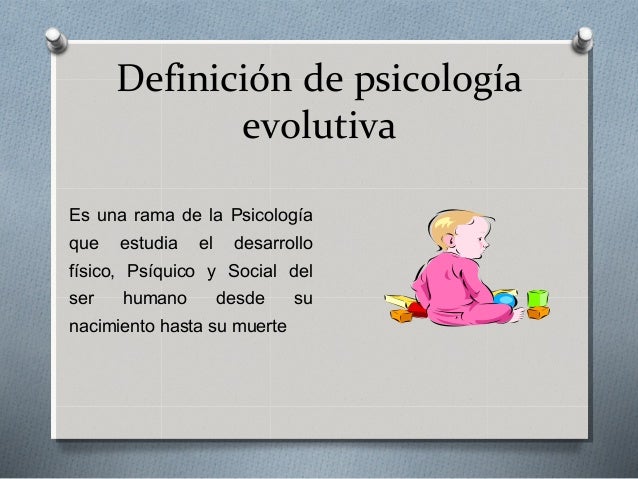 Definición de psicología evolutiva

Es una rama de la Psicología que estudia el desarrollo físico, Psíquico y Social del ser humano desde su nacimiento hasta su muerte